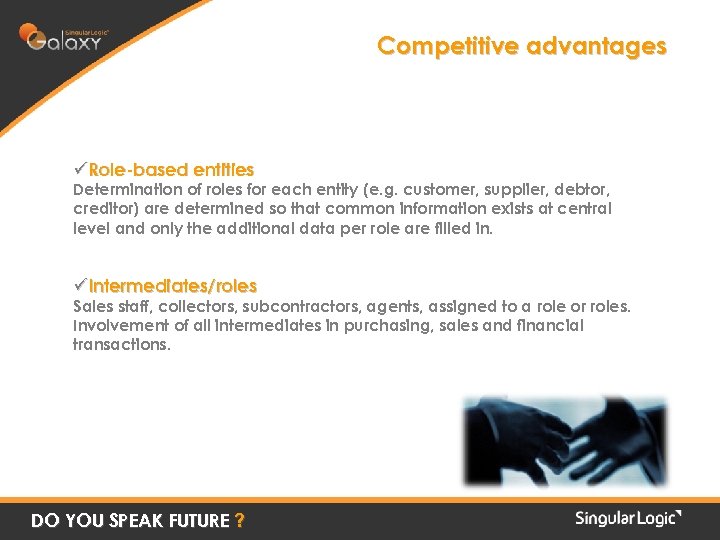 SingularLogic
Galaxy

Competitive advantages

✓Role-based entities
Determination of roles for each entity (e.g. customer, supplier, debtor, creditor) are determined so that common information exists at central level and only the additional data per role are filled in.

✓Intermediates/roles
Sales staff, collectors, subcontractors, agents, assigned to a role or roles. Involvement of all intermediates in purchasing, sales and financial transactions.

DO YOU SPEAK FUTURE ?

SingularLogic